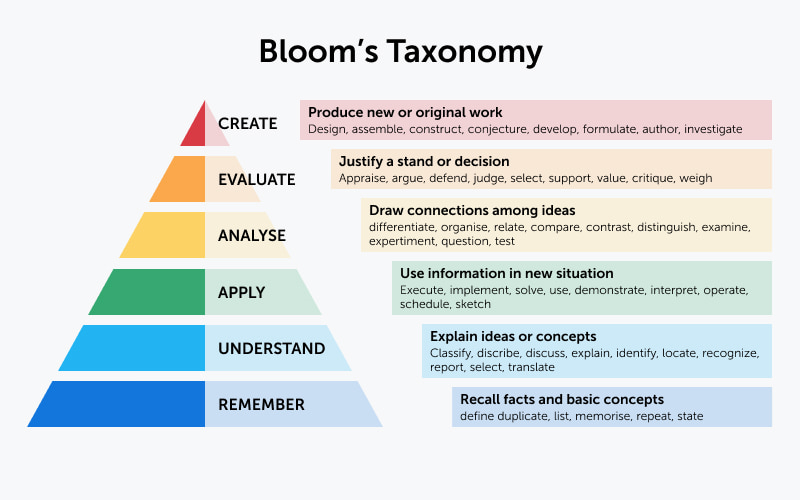 Bloom's Taxonomy

CREATE

Produce new or original work
Design, assemble, construct, conjecture, develop, formulate, author, investigate

EVALUATE

Justify a stand or decision
Appraise, argue, defend, judge, select, support, value, critique, weigh

ANALYSE

Draw connections among ideas
differentiate, organise, relate, compare, contrast, distinguish, examine, expertiment, question, test

APPLY

Use information in new situation
Execute, implement, solve, use, demonstrate, interpret, operate, schedule, sketch

UNDERSTAND

Explain ideas or concepts
Classify, discribe, discuss, explain, identify, locate, recognize, report, select, translate

REMEMBER

Recall facts and basic concepts
define duplicate, list, memorise, repeat, state